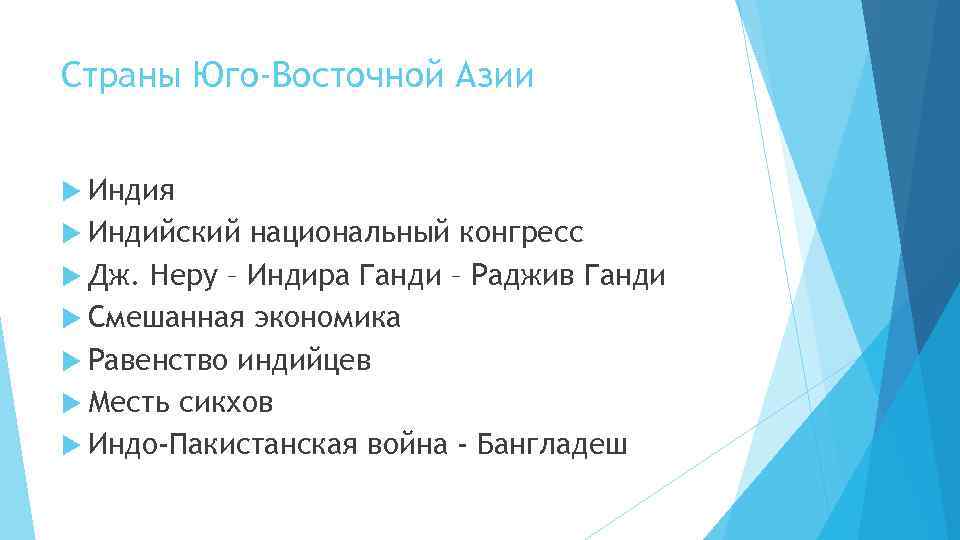 Страны Юго-Восточной Азии

Индия
Индийский национальный конгресс
Дж. Неру – Индира Ганди – Раджив Ганди
Смешанная экономика
Равенство индийцев
Месть сикхов
Индо-Пакистанская война - Бангладеш